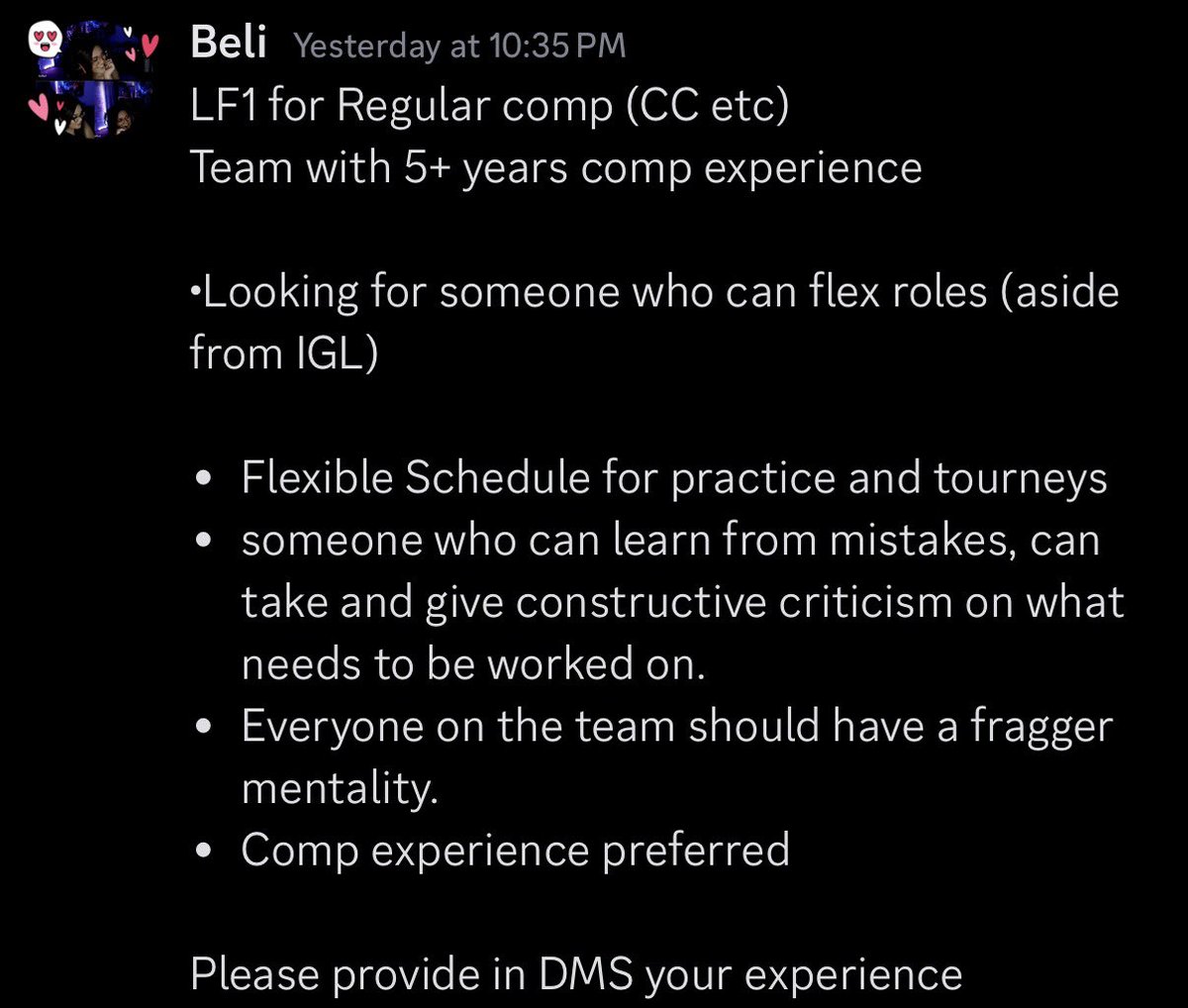 Beli Yesterday at 10:35 PM
LF1 for Regular comp (CC etc)
Team with 5+ years comp experience

•Looking for someone who can flex roles (aside from IGL)

• Flexible Schedule for practice and tourneys
• someone who can learn from mistakes, can take and give constructive criticism on what needs to be worked on.
• Everyone on the team should have a fragger mentality.
• Comp experience preferred

Please provide in DMS your experience